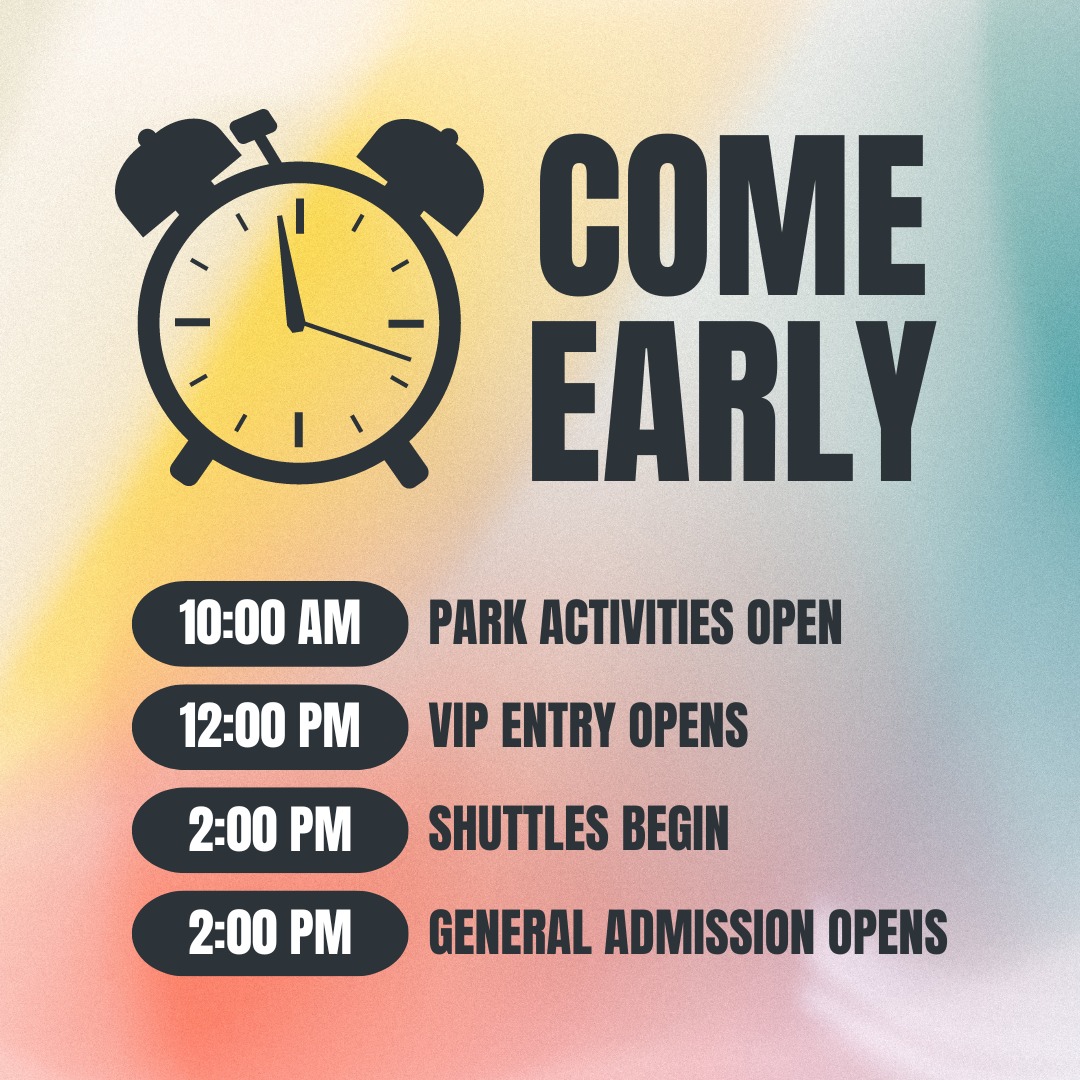 COME EARLY

10:00 AM PARK ACTIVITIES OPEN
12:00 PM VIP ENTRY OPENS
2:00 PM SHUTTLES BEGIN
2:00 PM GENERAL ADMISSION OPENS